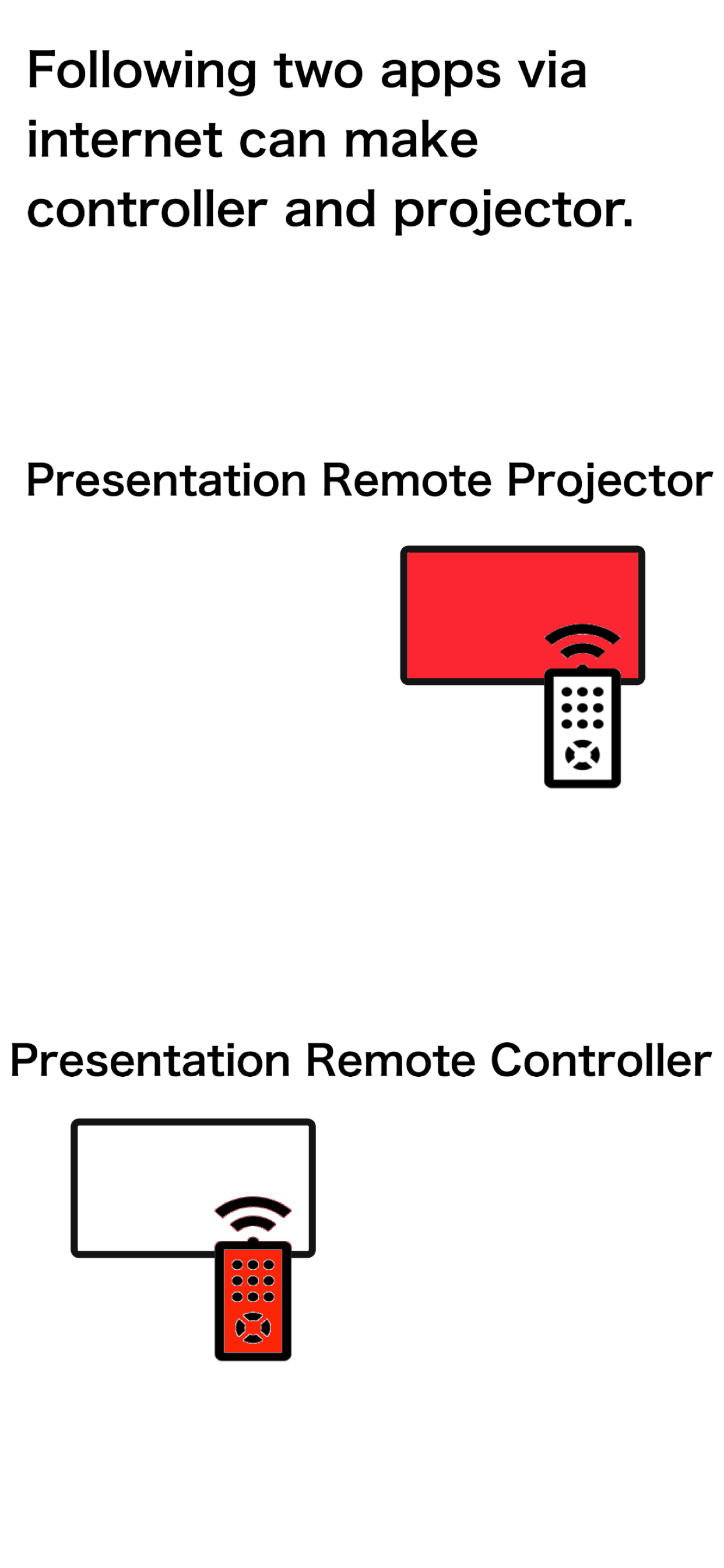 Following two apps via internet can make controller and projector.

Presentation Remote Projector

Presentation Remote Controller